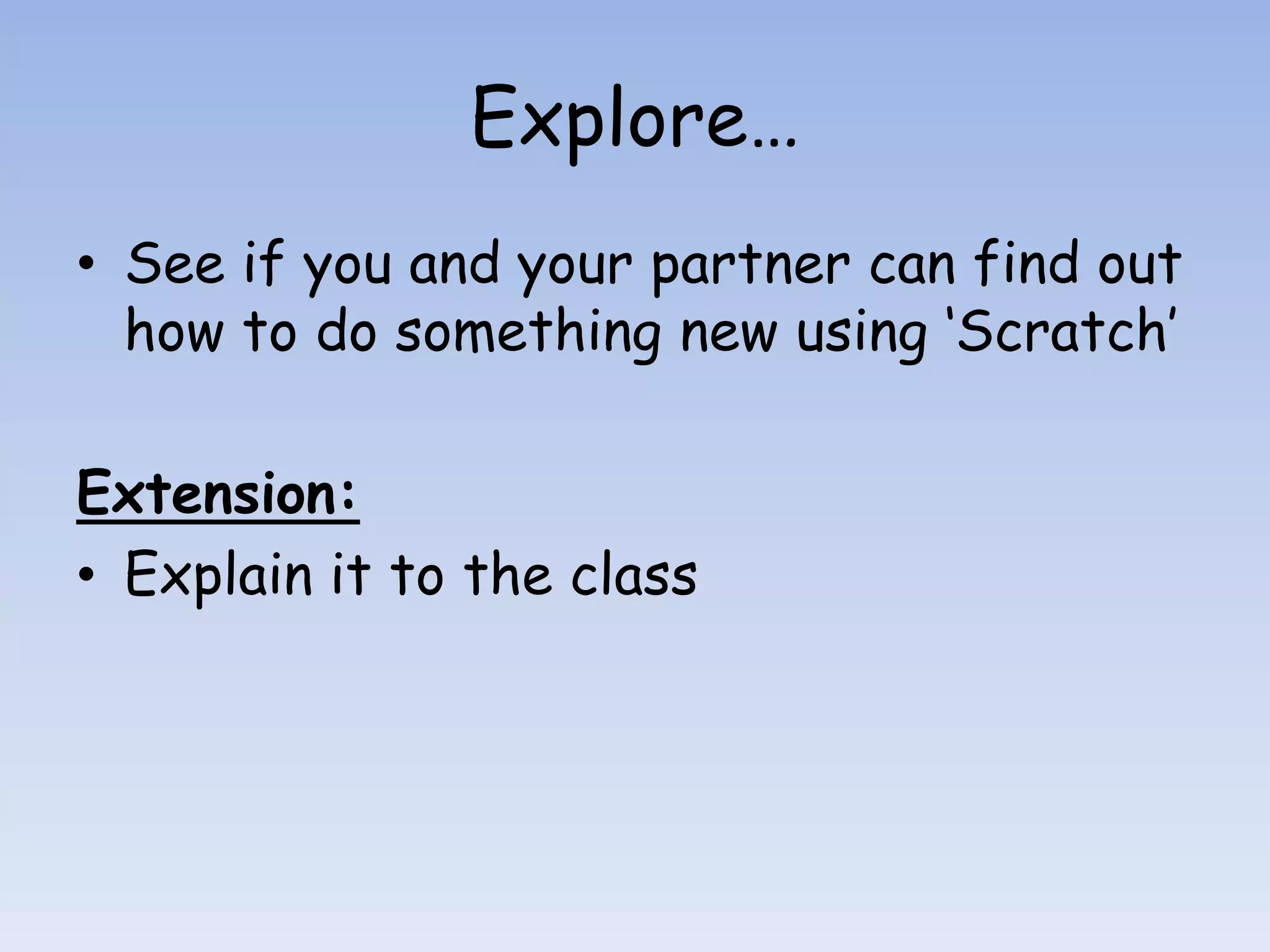 Explore…

• See if you and your partner can find out how to do something new using ‘Scratch’

Extension:

• Explain it to the class